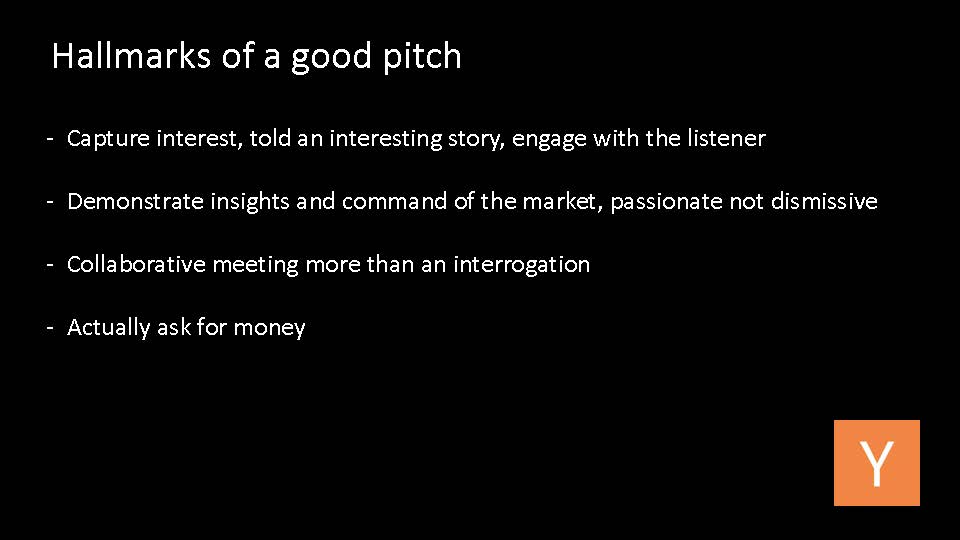 Hallmarks of a good pitch

- Capture interest, told an interesting story, engage with the listener

- Demonstrate insights and command of the market, passionate not dismissive

- Collaborative meeting more than an interrogation

- Actually ask for money

Y